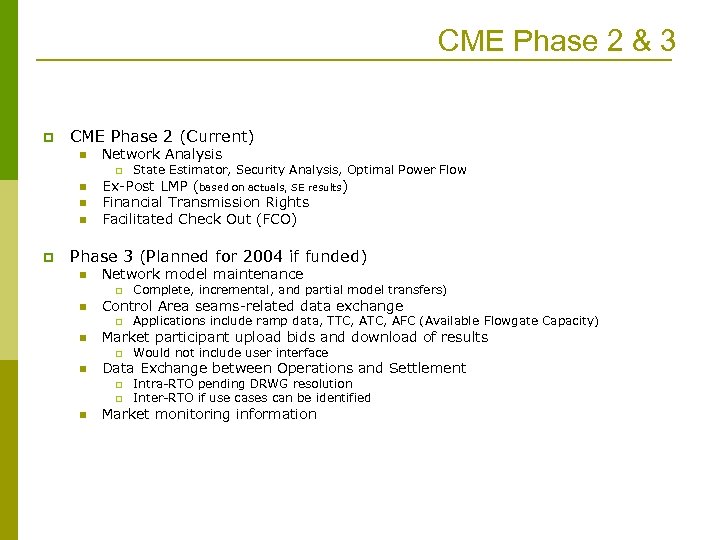 CME Phase 2 & 3

CME Phase 2 (Current)
Network Analysis
State Estimator, Security Analysis, Optimal Power Flow
Ex-Post LMP (based on actuals, SE results)
Financial Transmission Rights
Facilitated Check Out (FCO)

Phase 3 (Planned for 2004 if funded)
Network model maintenance
Complete, incremental, and partial model transfers)
Control Area seams-related data exchange
Applications include ramp data, TTC, ATC, AFC (Available Flowgate Capacity)
Market participant upload bids and download of results
Would not include user interface
Data Exchange between Operations and Settlement
Intra-RTO pending DRWG resolution
Inter-RTO if use cases can be identified
Market monitoring information